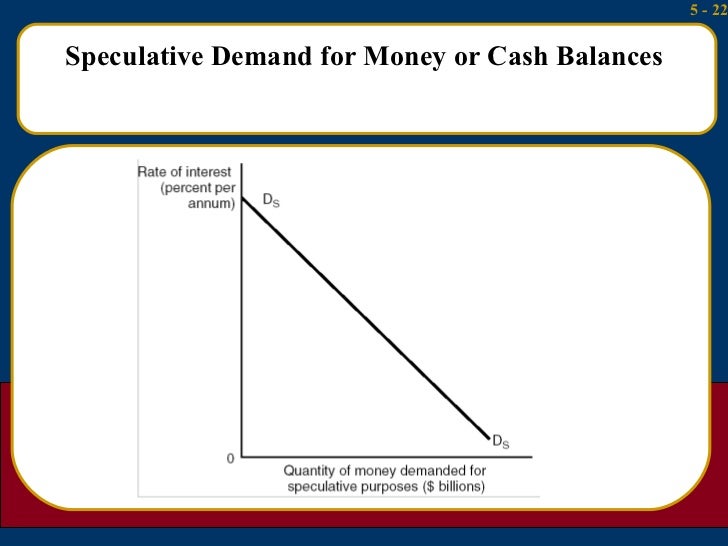 5 - 22

Speculative Demand for Money or Cash Balances

Rate of interest (percent per annum)

$D_S$

$D_S$

0

Quantity of money demanded for speculative purposes ($ billions)